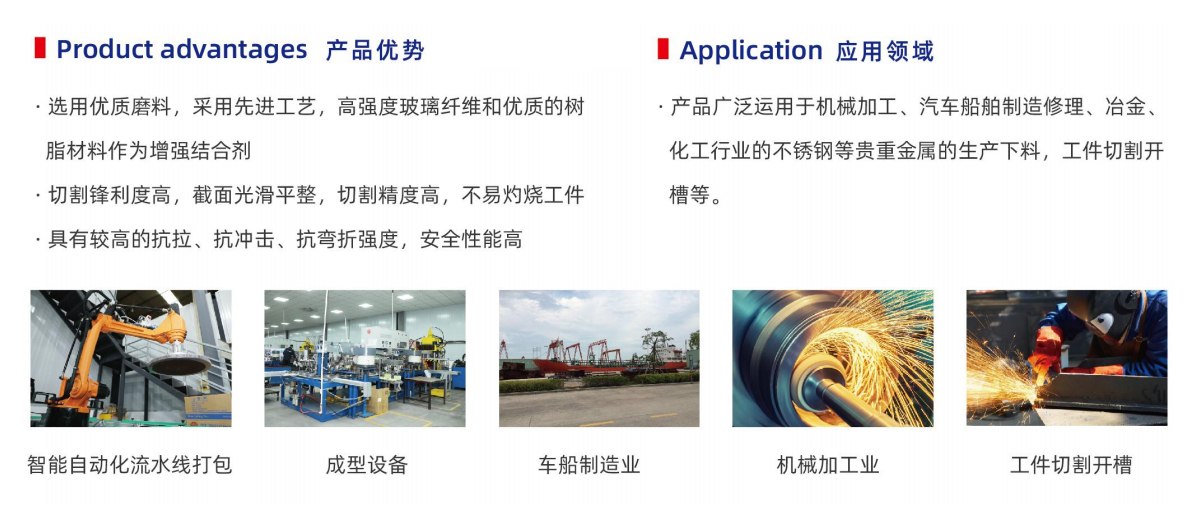 Product advantages 产品优势

· 选用优质磨料，采用先进工艺，高强度玻璃纤维和优质的树脂材料作为增强结合剂

· 切割锋利度高，截面光滑平整，切割精度高，不易灼烧工件

· 具有较高的抗拉、抗冲击、抗弯折强度，安全性能高

Application 应用领域

· 产品广泛运用于机械加工、汽车船舶制造修理、冶金、化工行业的不锈钢等贵重金属的生产下料，工件切割开槽等。

智能自动化流水线打包

成型设备

车船制造业

机械加工业

工件切割开槽